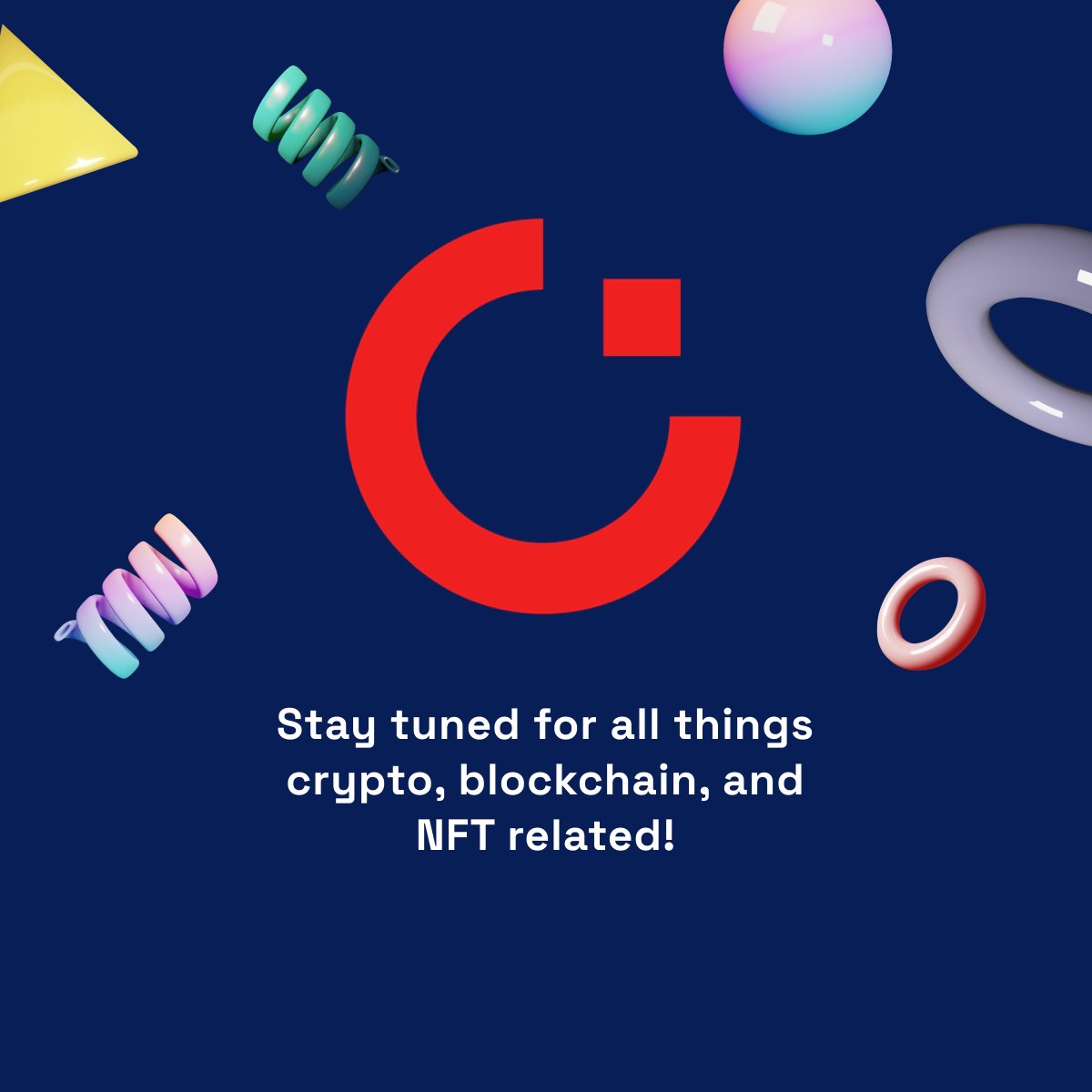 Stay tuned for all things crypto, blockchain, and NFT related!